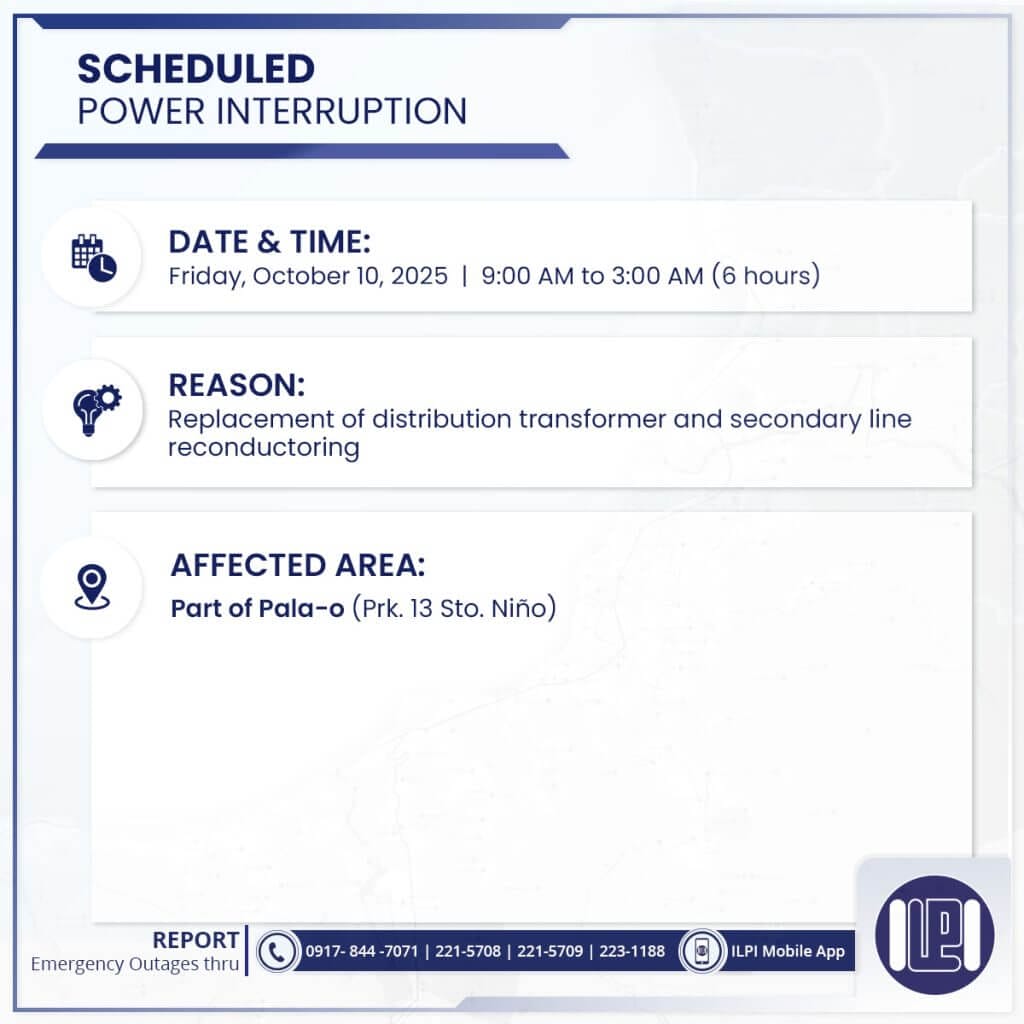 SCHEDULED
POWER INTERRUPTION

DATE & TIME:
Friday, October 10, 2025 | 9:00 AM to 3:00 AM (6 hours)

REASON:
Replacement of distribution transformer and secondary line reconductoring

AFFECTED AREA:
Part of Pala-o (Prk. 13 Sto. Niño)

REPORT
Emergency Outages thru

0917- 844 -7071 | 221-5708 | 221-5709 | 223-1188

ILPI Mobile App

ILPI